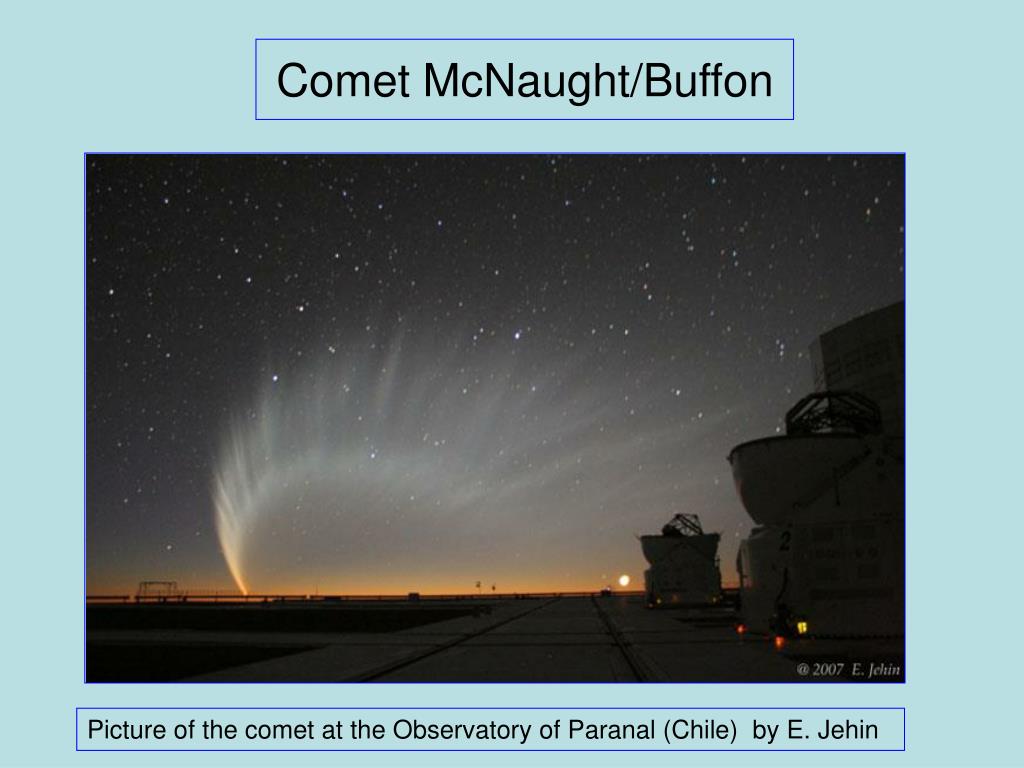 Comet McNaught/Buffon

2

@ 2007 E. Jehin

Picture of the comet at the Observatory of Paranal (Chile) by E. Jehin